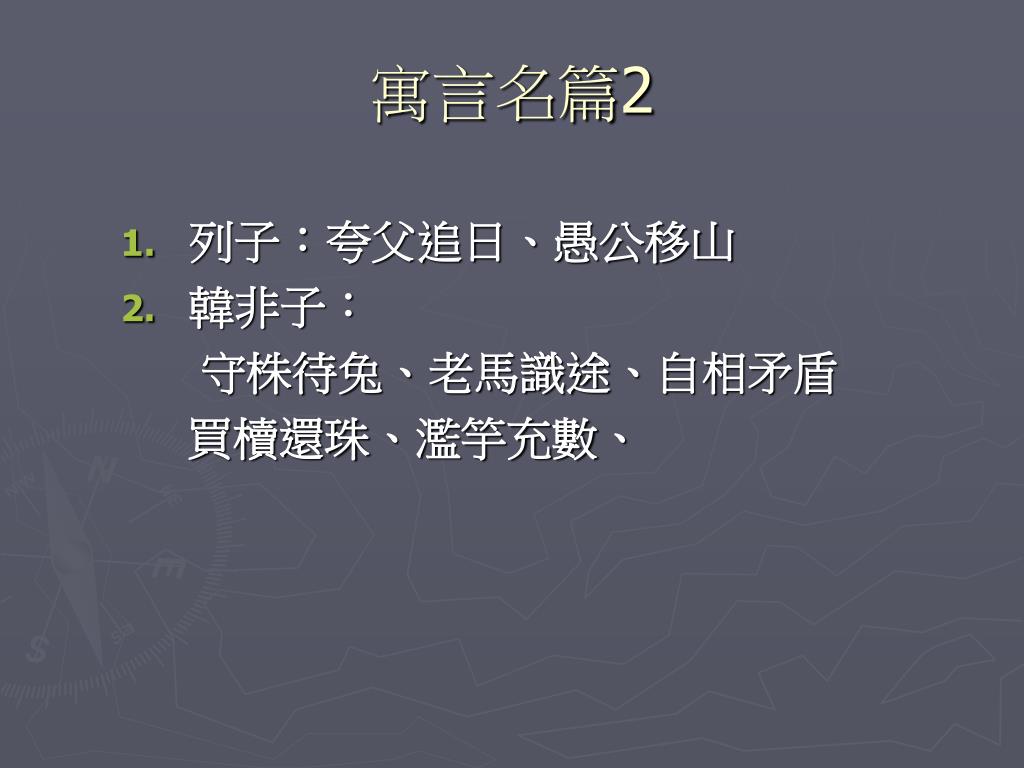 寓言名篇2

1. 列子：夸父追日、愚公移山
2. 韓非子：
守株待兔、老馬識途、自相矛盾
買櫝還珠、濫竽充數、